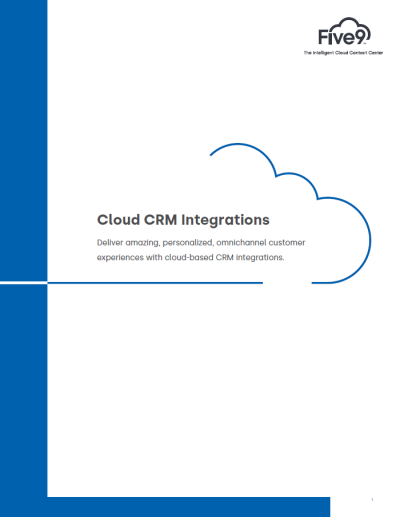 Five9
The Intelligent Cloud Contact Center

Cloud CRM Integrations

Deliver amazing, personalized, omnichannel customer experiences with cloud-based CRM integrations.

1